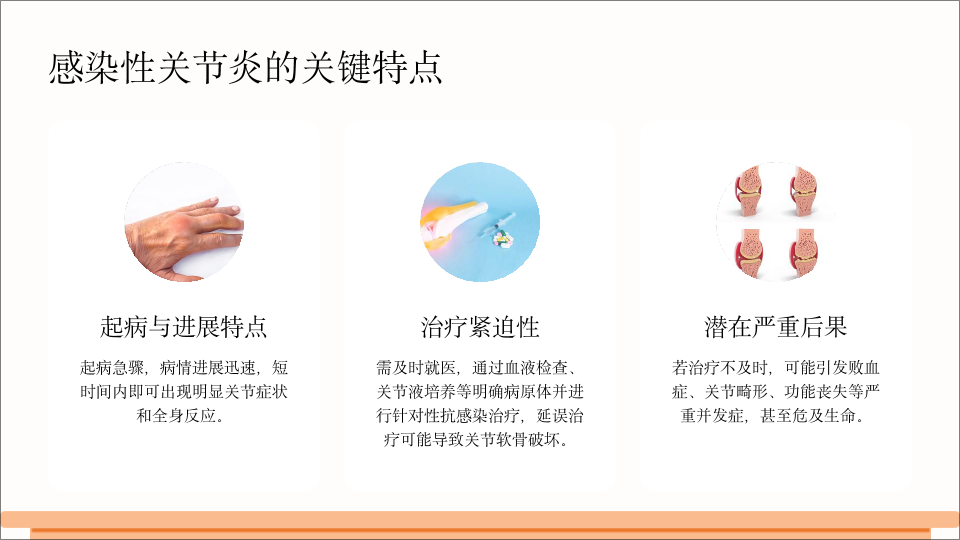 感染性关节炎的关键特点

起病与进展特点

起病急骤，病情进展迅速，短时间内即可出现明显关节症状和全身反应。

治疗紧迫性

需及时就医，通过血液检查、关节液培养等明确病原体并进行针对性抗感染治疗，延误治疗可能导致关节软骨破坏。

潜在严重后果

若治疗不及时，可能引发败血症、关节畸形、功能丧失等严重并发症，甚至危及生命。